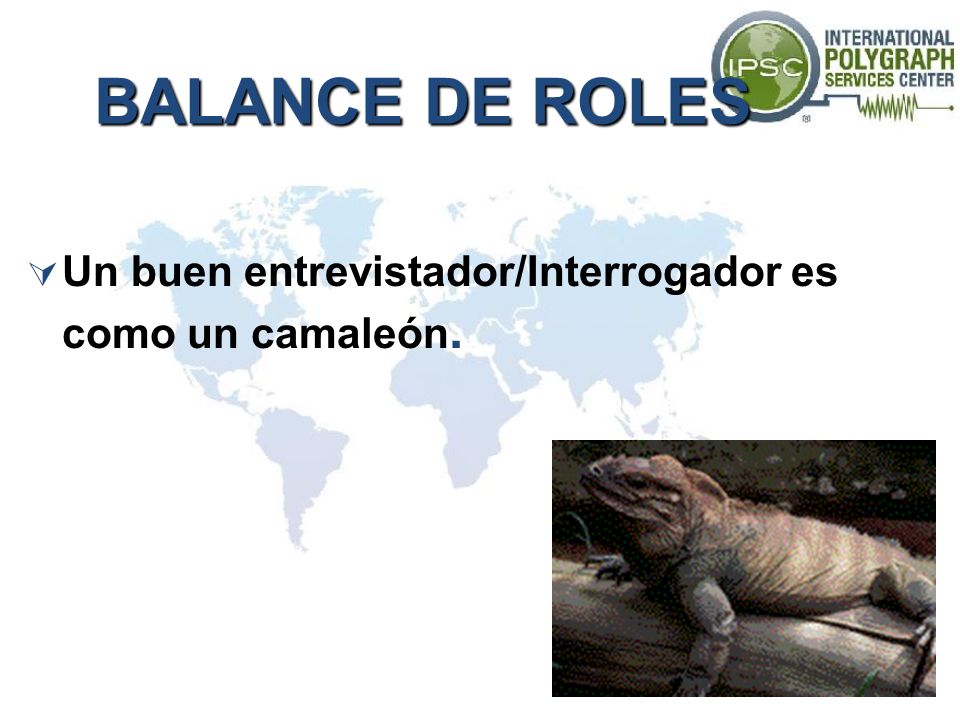 BALANCE DE ROLES

IPSC
INTERNATIONAL POLYGRAPH SERVICES CENTER

Un buen entrevistador/Interrogador es como un camaleón.